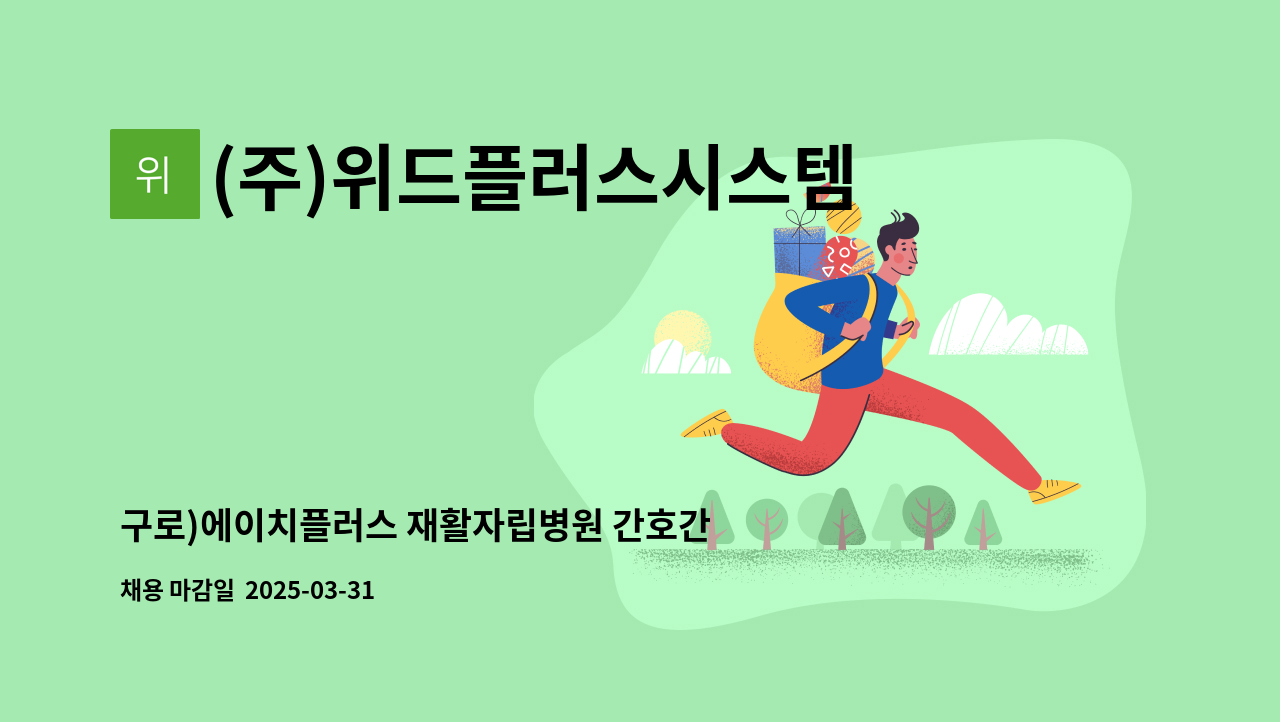 위

(주)위드플러스시스템

구로)에이치플러스 재활자립병원 간호간

채용 마감일 2025-03-31